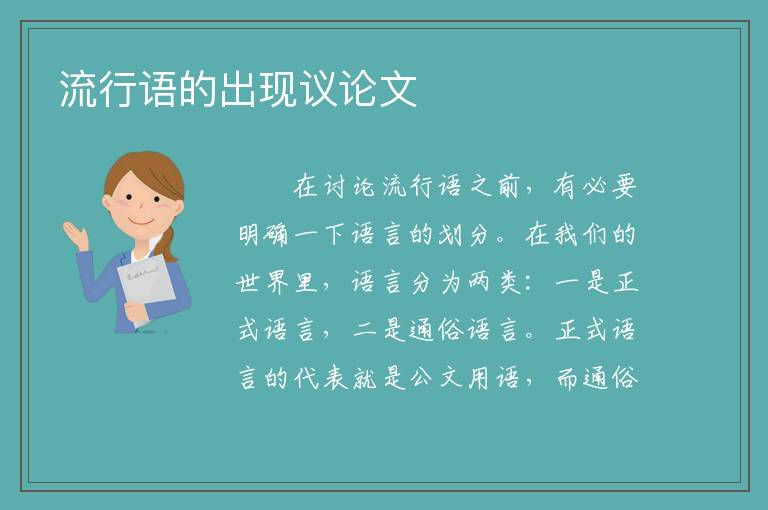 流行语的出现议论文

在讨论流行语之前，有必要明确一下语言的划分。在我们的世界里，语言分为两类：一是正式语言，二是通俗语言。正式语言的代表就是公文用语，而通俗